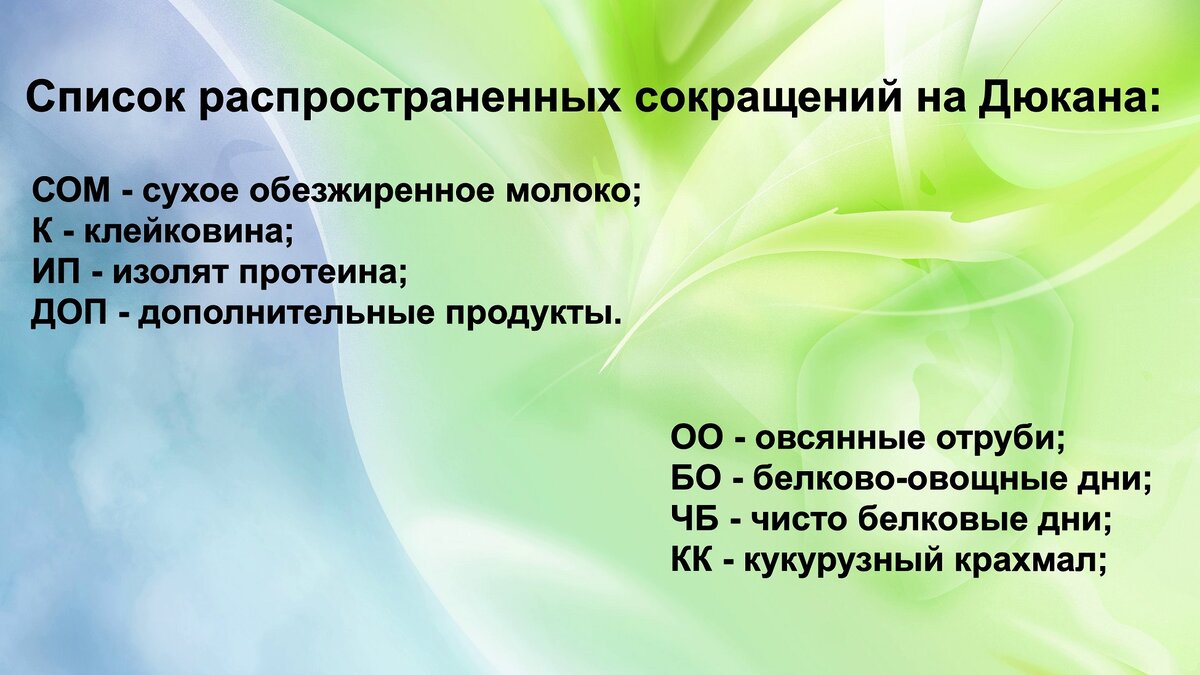 Список распространенных сокращений на Дюкана:

СОМ - сухое обезжиренное молоко;
К - клейковина;
ИП - изолят протеина;
ДОП - дополнительные продукты.

ОО - овсянные отруби;
БО - белково-овощные дни;
ЧБ - чисто белковые дни;
КК - кукурузный крахмал;